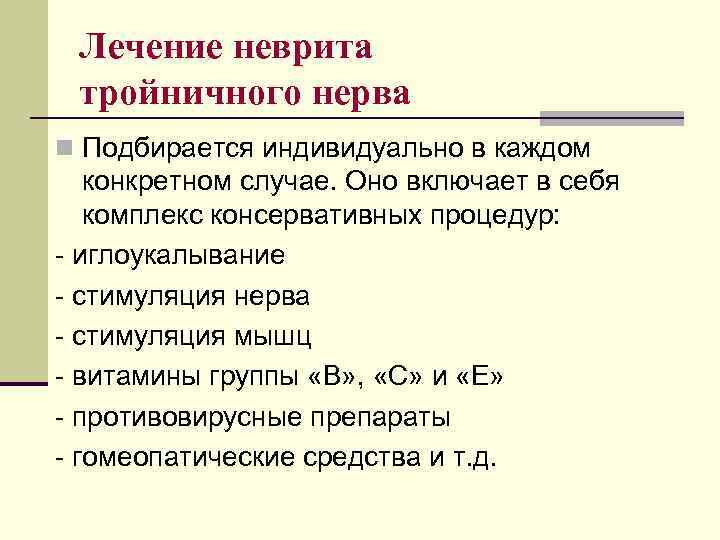 Лечение неврита тройничного нерва

Подбирается индивидуально в каждом конкретном случае. Оно включает в себя комплекс консервативных процедур:

- иглоукалывание
- стимуляция нерва
- стимуляция мышц
- витамины группы «В», «С» и «Е»
- противовирусные препараты
- гомеопатические средства и т.д.